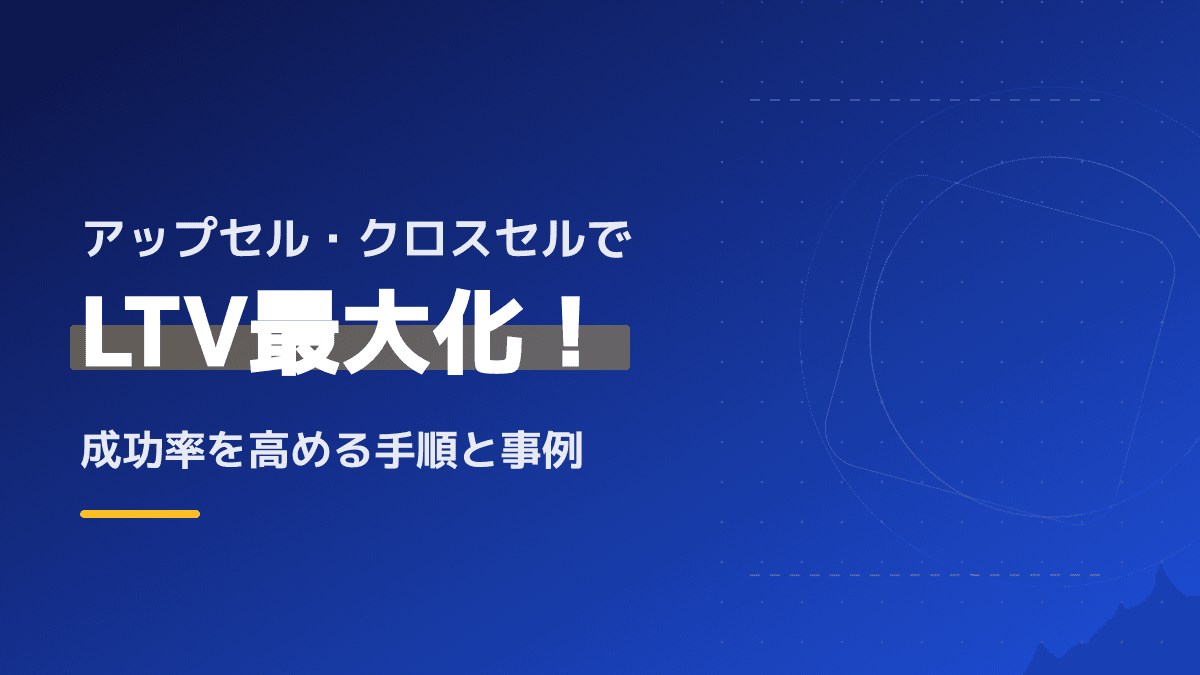 アップセル・クロスセルで

LTV最大化！

成功率を高める手順と事例